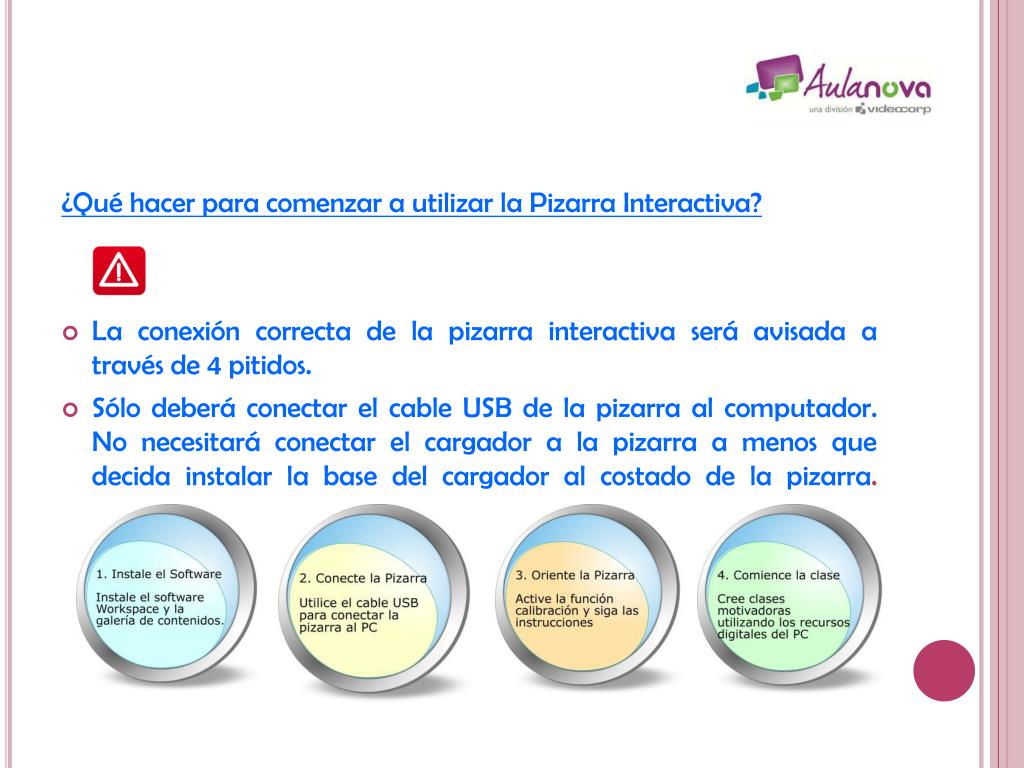 Aulanova
una división videocorp

¿Qué hacer para comenzar a utilizar la Pizarra Interactiva?

La conexión correcta de la pizarra interactiva será avisada a través de 4 pitidos.

Sólo deberá conectar el cable USB de la pizarra al computador. No necesitará conectar el cargador a la pizarra a menos que decida instalar la base del cargador al costado de la pizarra.

1. Instale el Software
Instale el software Workspace y la galería de contenidos.

2. Conecte la Pizarra
Utilice el cable USB para conectar la pizarra al PC

3. Oriente la Pizarra
Active la función calibración y siga las instrucciones

4. Comience la clase
Cree clases motivadoras utilizando los recursos digitales del PC